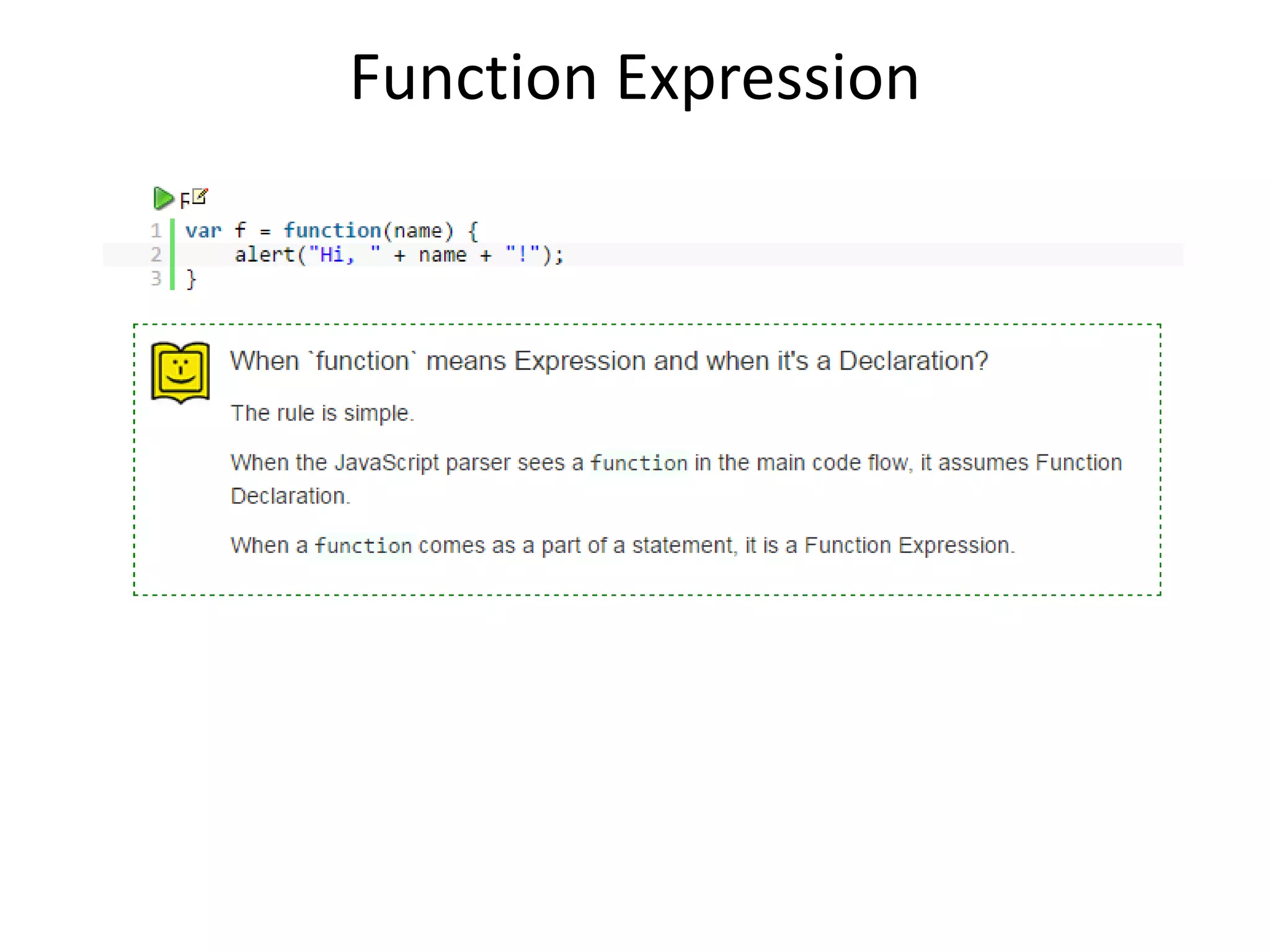 Function Expression

F

1 var f = function(name) {
2     alert("Hi, " + name + "!");
3 }

When `function` means Expression and when it's a Declaration?

The rule is simple.

When the JavaScript parser sees a function in the main code flow, it assumes Function Declaration.

When a function comes as a part of a statement, it is a Function Expression.